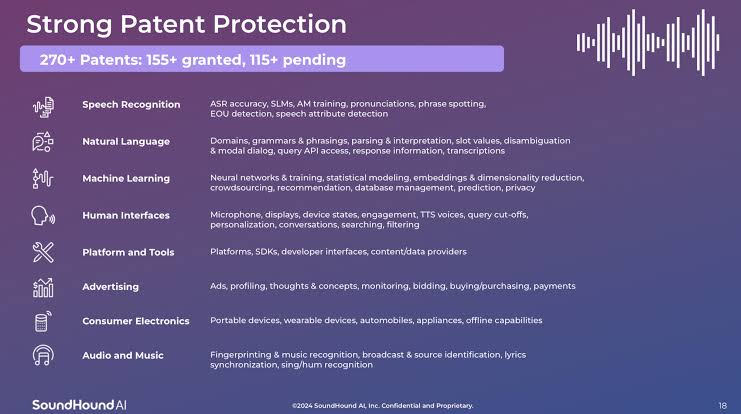 Strong Patent Protection

270+ Patents: 155+ granted, 115+ pending

Speech Recognition
ASR accuracy, SLMs, AM training, pronunciations, phrase spotting, EOU detection, speech attribute detection

Natural Language
Domains, grammars & phrasings, parsing & interpretation, slot values, disambiguation & modal dialog, query API access, response information, transcriptions

Machine Learning
Neural networks & training, statistical modeling, embeddings & dimensionality reduction, crowdsourcing, recommendation, database management, prediction, privacy

Human Interfaces
Microphone, displays, device states, engagement, TTS voices, query cut-offs, personalization, conversations, searching, filtering

Platform and Tools
Platforms, SDKs, developer interfaces, content/data providers

Advertising
Ads, profiling, thoughts & concepts, monitoring, bidding, buying/purchasing, payments

Consumer Electronics
Portable devices, wearable devices, automobiles, appliances, offline capabilities

Audio and Music
Fingerprinting & music recognition, broadcast & source identification, lyrics synchronization, sing/hum recognition

SoundHound AI

©2024 SoundHound AI, Inc. Confidential and Proprietary.

18